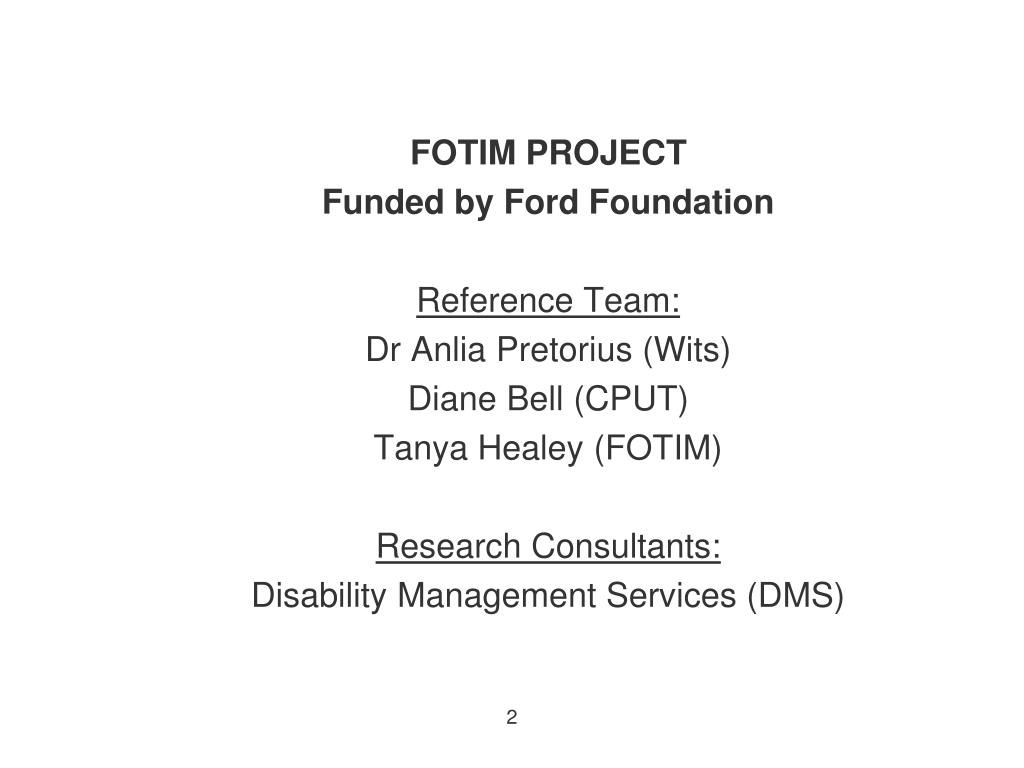 FOTIM PROJECT
Funded by Ford Foundation

Reference Team:
Dr Anlia Pretorius (Wits)
Diane Bell (CPUT)
Tanya Healey (FOTIM)

Research Consultants:
Disability Management Services (DMS)

2